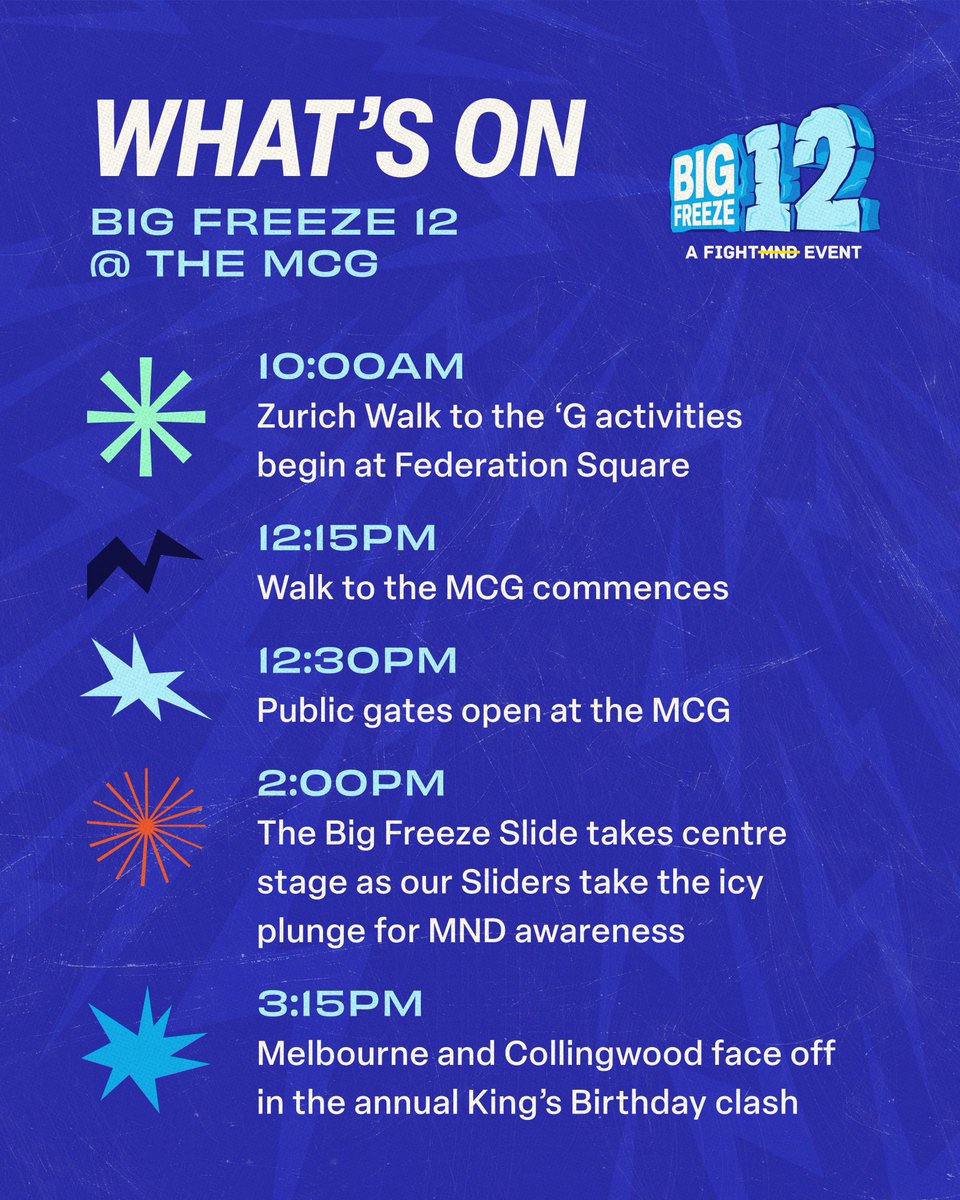 WHAT'S ON

BIG FREEZE 12
@ THE MCG

BIG FREEZE 12
A FIGHT MND EVENT

10:00AM
Zurich Walk to the 'G activities begin at Federation Square

12:15PM
Walk to the MCG commences

12:30PM
Public gates open at the MCG

2:00PM
The Big Freeze Slide takes centre stage as our Sliders take the icy plunge for MND awareness

3:15PM
Melbourne and Collingwood face off in the annual King's Birthday clash